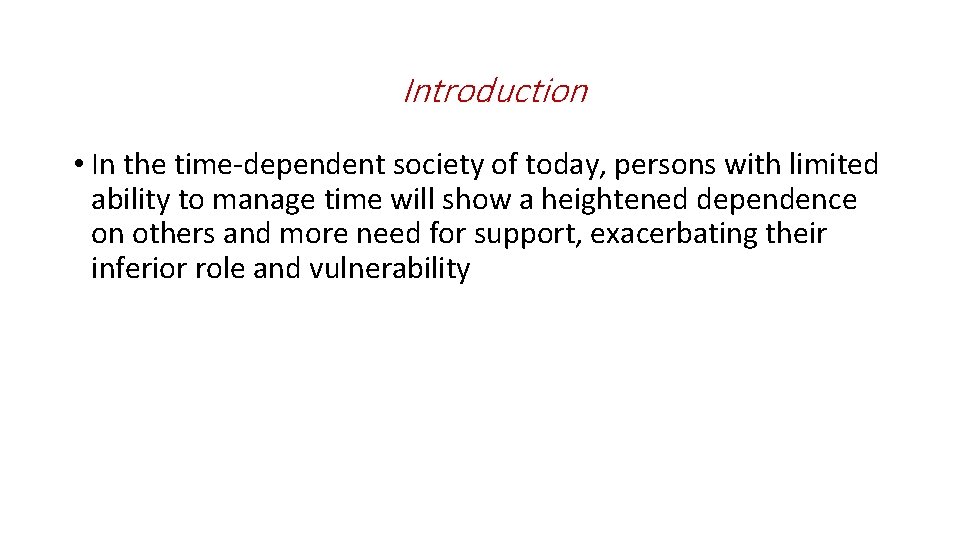 Introduction

• In the time-dependent society of today, persons with limited ability to manage time will show a heightened dependence on others and more need for support, exacerbating their inferior role and vulnerability